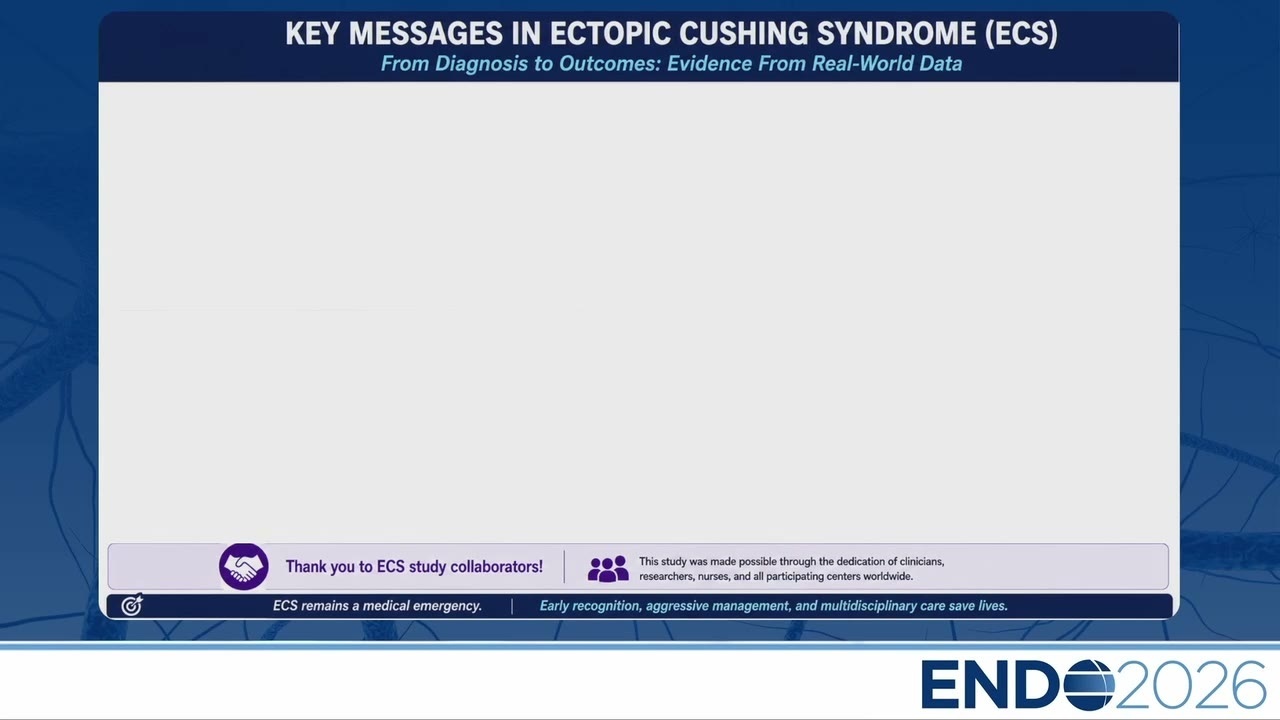 KEY MESSAGES IN ECTOPIC CUSHING SYNDROME (ECS)
From Diagnosis to Outcomes: Evidence From Real-World Data

Thank you to ECS study collaborators!

This study was made possible through the dedication of clinicians, researchers, nurses, and all participating centers worldwide.

ECS remains a medical emergency. | Early recognition, aggressive management, and multidisciplinary care save lives.

ENDO2026